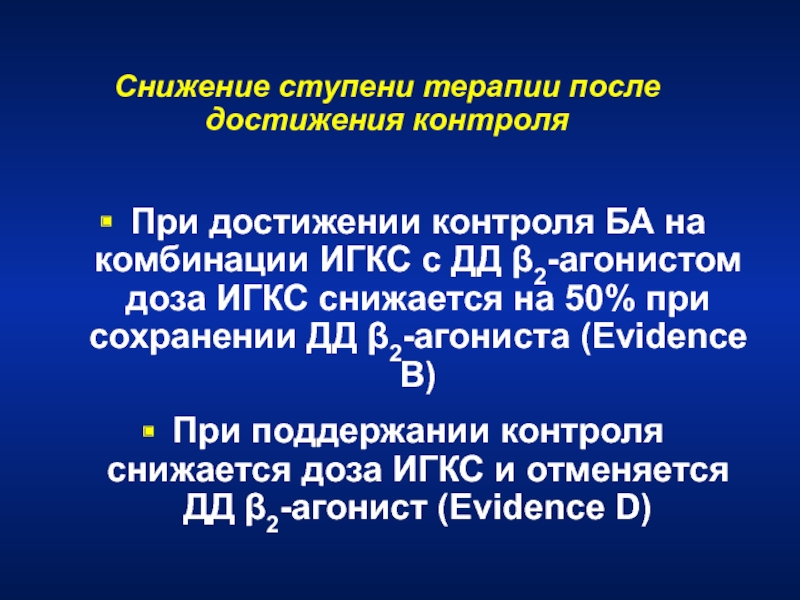 Снижение ступени терапии после достижения контроля

При достижении контроля БА на комбинации ИГКС с ДД $\beta_2$-агонистом доза ИГКС снижается на 50% при сохранении ДД $\beta_2$-агониста (Evidence B)

При поддержании контроля снижается доза ИГКС и отменяется ДД $\beta_2$-агонист (Evidence D)